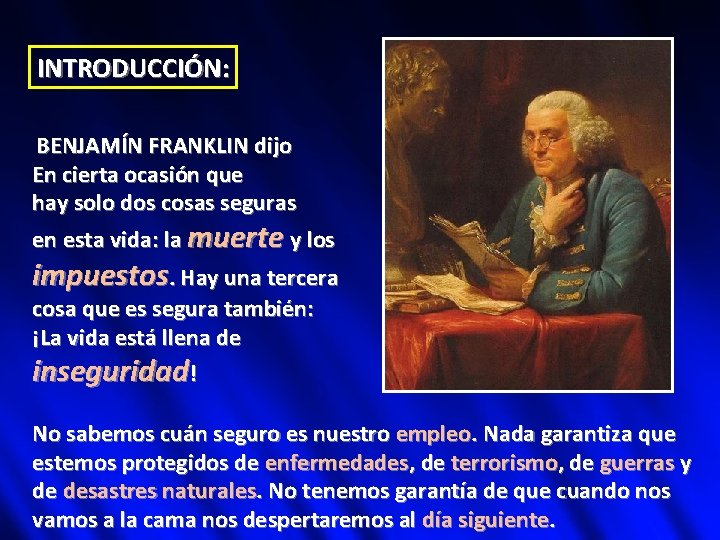 INTRODUCCIÓN:

BENJAMÍN FRANKLIN dijo En cierta ocasión que hay solo dos cosas seguras en esta vida: la muerte y los impuestos. Hay una tercera cosa que es segura también: ¡La vida está llena de inseguridad!

No sabemos cuán seguro es nuestro empleo. Nada garantiza que estemos protegidos de enfermedades, de terrorismo, de guerras y de desastres naturales. No tenemos garantía de que cuando nos vamos a la cama nos despertaremos al día siguiente.